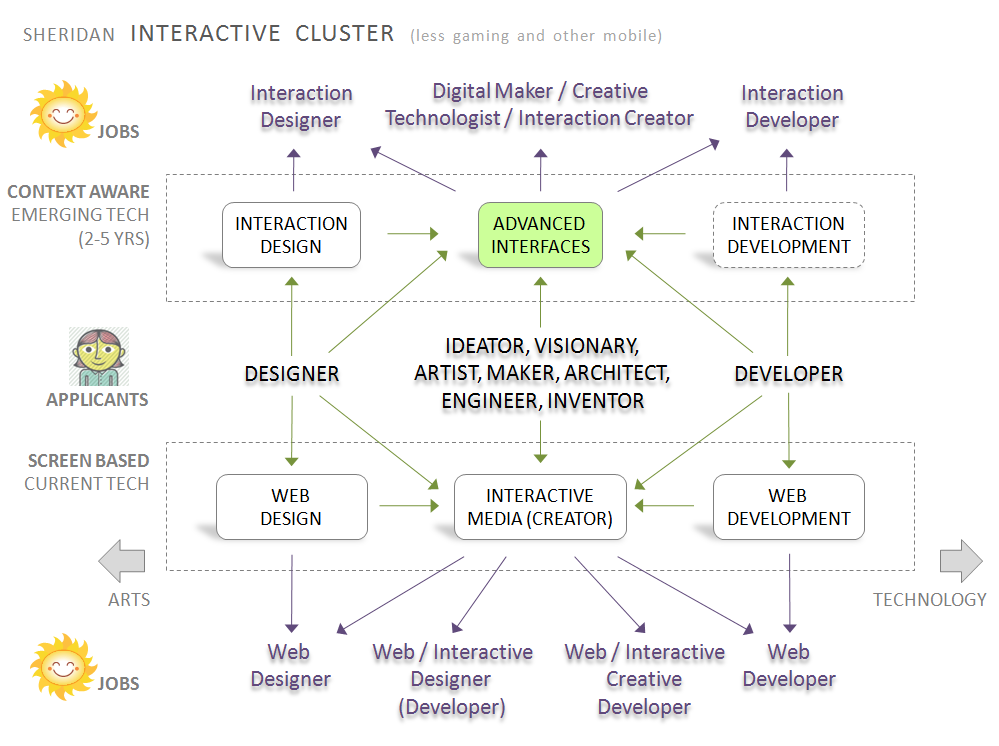 SHERIDAN INTERACTIVE CLUSTER (less gaming and other mobile)

JOBS

Interaction Designer

Digital Maker / Creative Technologist / Interaction Creator

Interaction Developer

CONTEXT AWARE EMERGING TECH (2-5 YRS)

INTERACTION DESIGN

ADVANCED INTERFACES

INTERACTION DEVELOPMENT

APPLICANTS

DESIGNER

IDEATOR, VISIONARY, ARTIST, MAKER, ARCHITECT, ENGINEER, INVENTOR

DEVELOPER

SCREEN BASED CURRENT TECH

WEB DESIGN

INTERACTIVE MEDIA (CREATOR)

WEB DEVELOPMENT

ARTS

TECHNOLOGY

JOBS

Web Designer

Web / Interactive Designer (Developer)

Web / Interactive Creative Developer

Web Developer